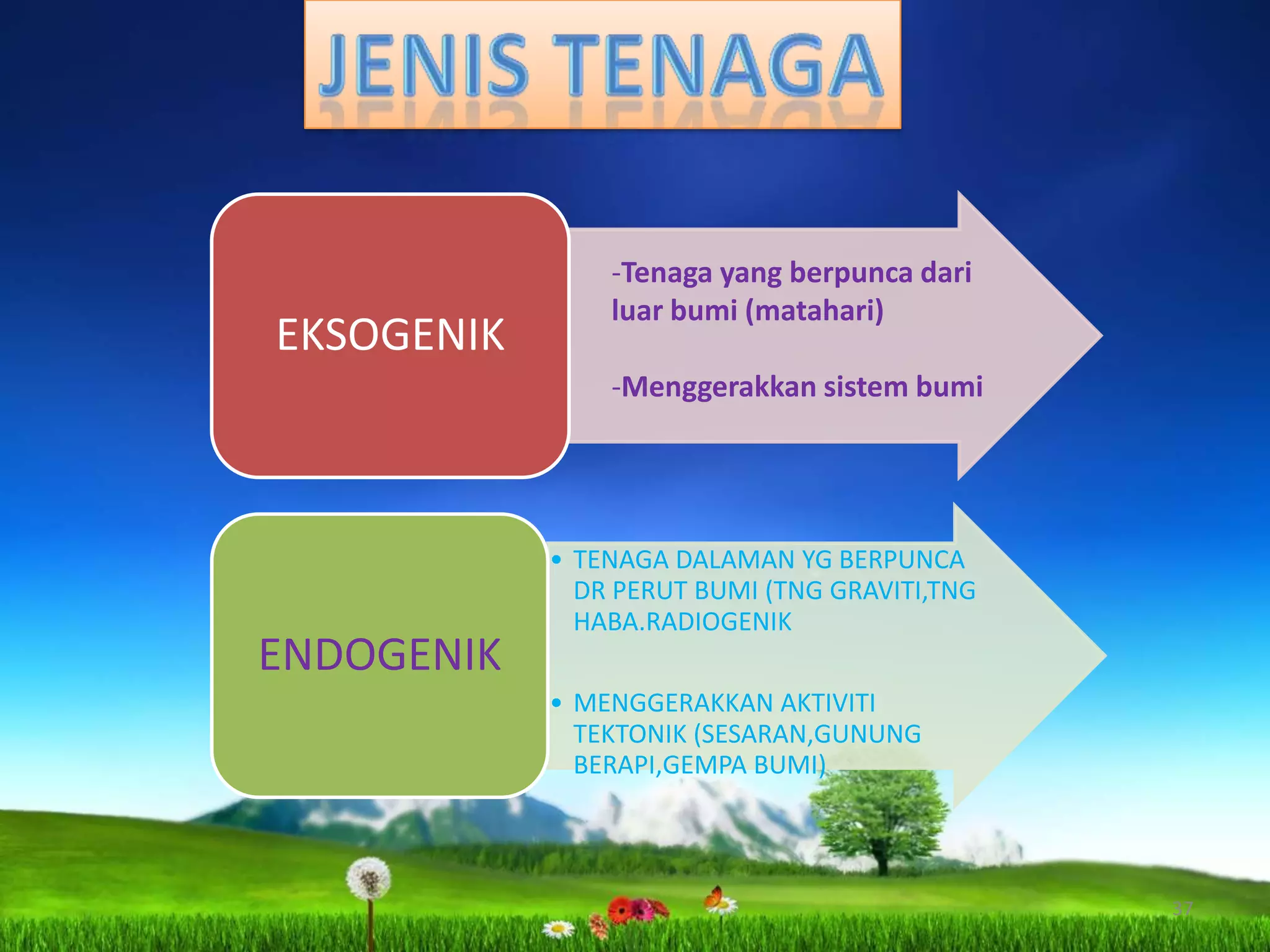 JENIS TENAGA

EKSOGENIK

-Tenaga yang berpunca dari luar bumi (matahari)

-Menggerakkan sistem bumi

ENDOGENIK

• TENAGA DALAMAN YG BERPUNCA DR PERUT BUMI (TNG GRAVITI,TNG HABA.RADIOGENIK

• MENGGERAKKAN AKTIVITI TEKTONIK (SESARAN,GUNUNG BERAPI,GEMPA BUMI)

37